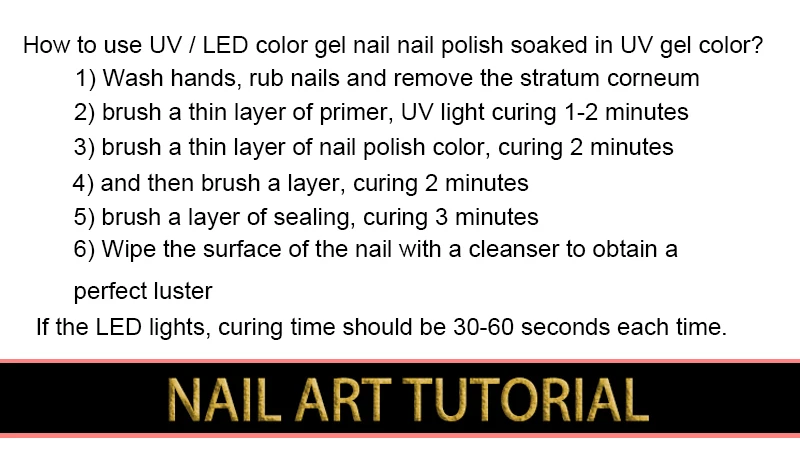 How to use UV / LED color gel nail nail polish soaked in UV gel color?

1) Wash hands, rub nails and remove the stratum corneum

2) brush a thin layer of primer, UV light curing 1-2 minutes

3) brush a thin layer of nail polish color, curing 2 minutes

4) and then brush a layer, curing 2 minutes

5) brush a layer of sealing, curing 3 minutes

6) Wipe the surface of the nail with a cleanser to obtain a perfect luster

If the LED lights, curing time should be 30-60 seconds each time.

NAIL ART TUTORIAL